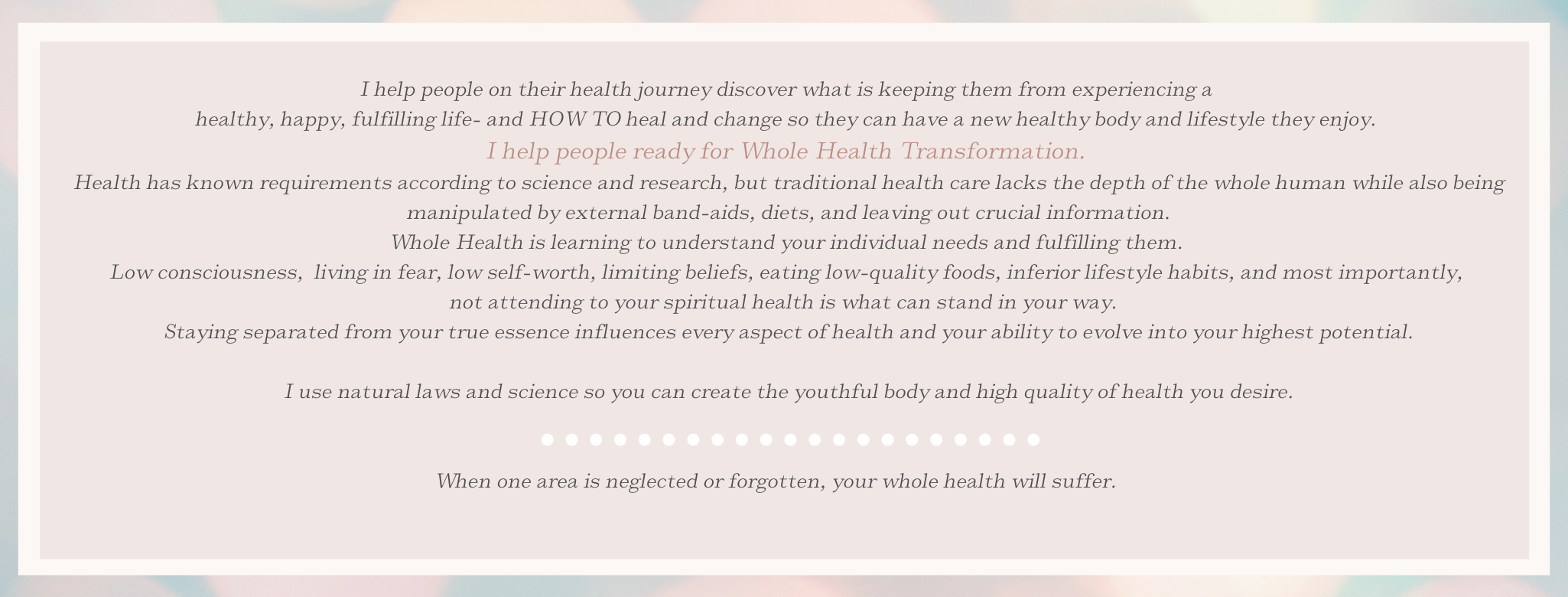 I help people on their health journey discover what is keeping them from experiencing a healthy, happy, fulfilling life- and HOW TO heal and change so they can have a new healthy body and lifestyle they enjoy.

I help people ready for Whole Health Transformation.

Health has known requirements according to science and research, but traditional health care lacks the depth of the whole human while also being manipulated by external band-aids, diets, and leaving out crucial information.

Whole Health is learning to understand your individual needs and fulfilling them.

Low consciousness, living in fear, low self-worth, limiting beliefs, eating low-quality foods, inferior lifestyle habits, and most importantly, not attending to your spiritual health is what can stand in your way.

Staying separated from your true essence influences every aspect of health and your ability to evolve into your highest potential.

I use natural laws and science so you can create the youthful body and high quality of health you desire.

When one area is neglected or forgotten, your whole health will suffer.